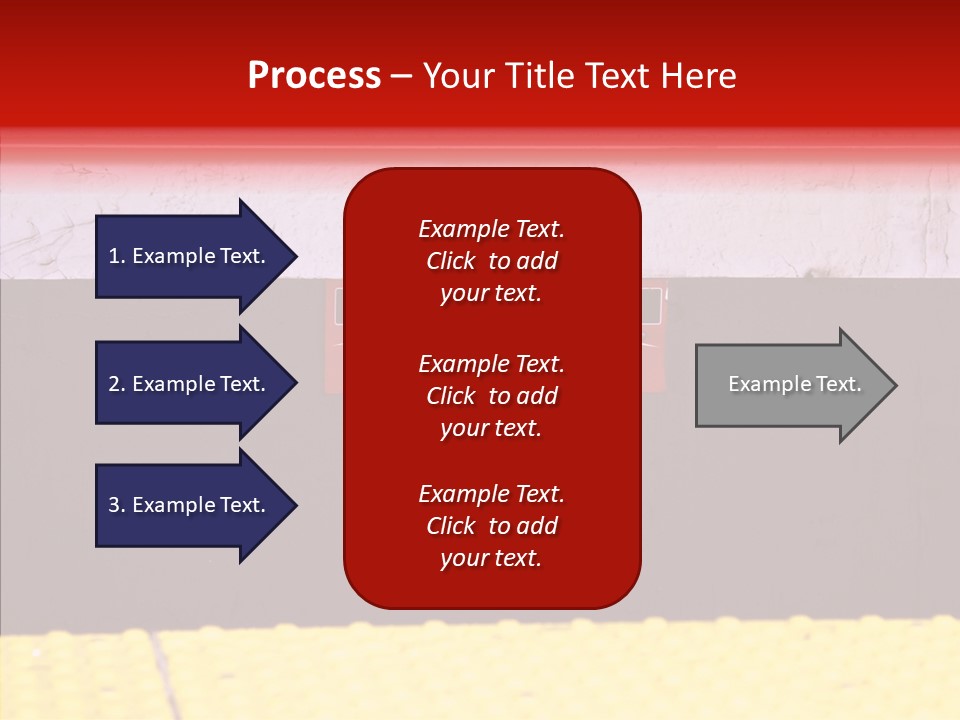 Process – Your Title Text Here

1. Example Text.

2. Example Text.

3. Example Text.

Example Text. Click to add your text.

Example Text. Click to add your text.

Example Text. Click to add your text.

Example Text.